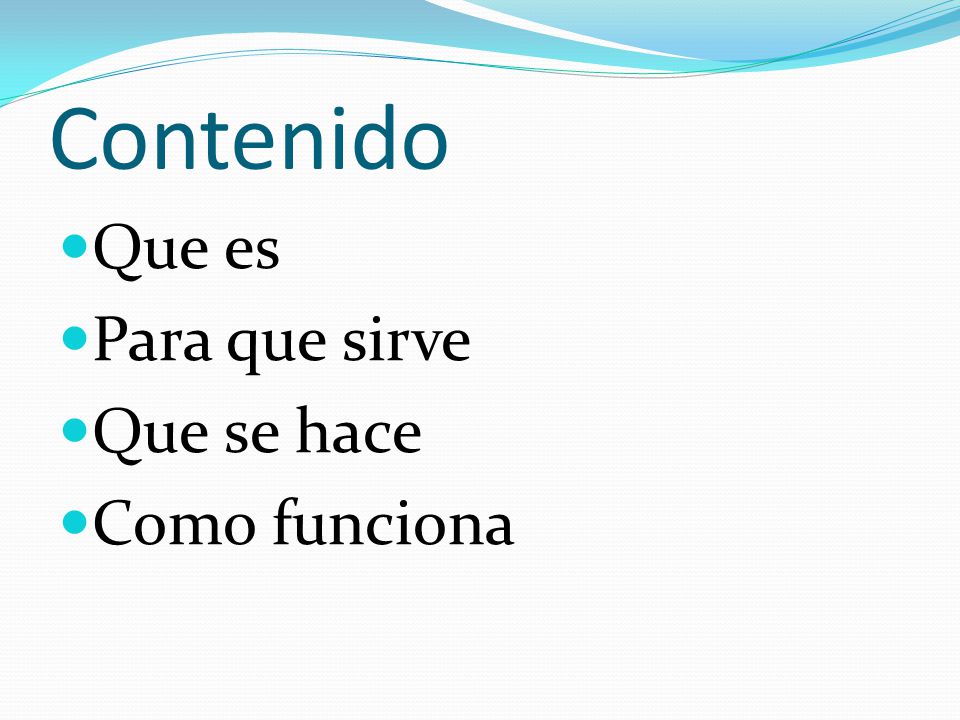 Contenido

- Que es
- Para que sirve
- Que se hace
- Como funciona